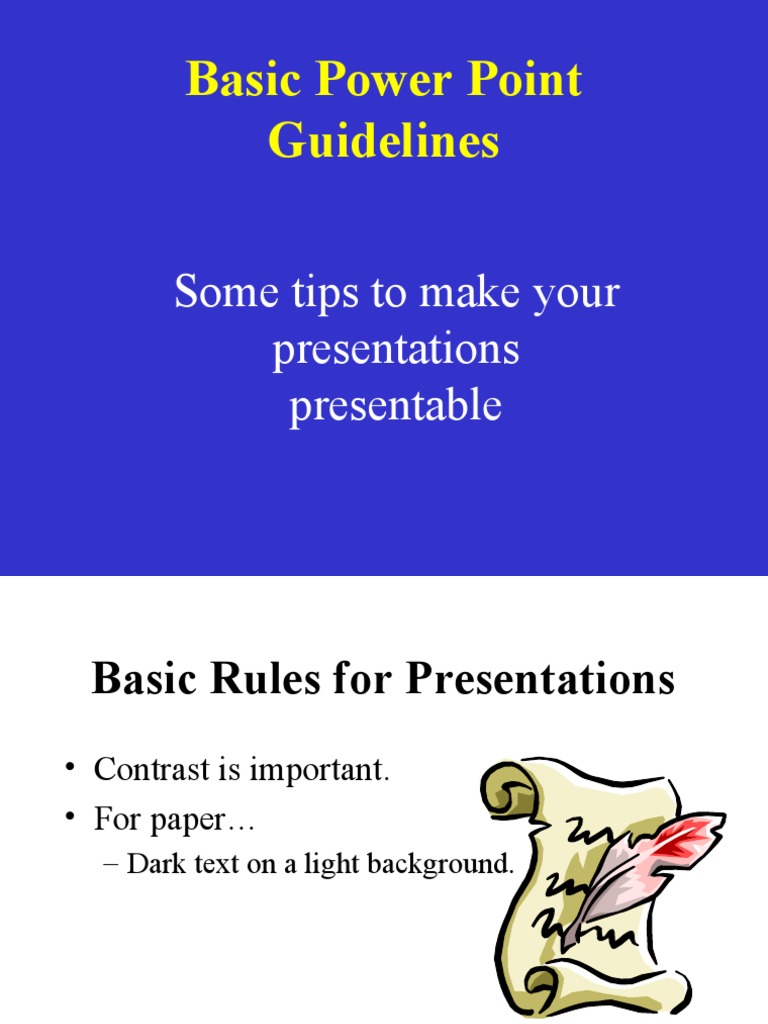 Basic Power Point Guidelines

Some tips to make your presentations presentable

Basic Rules for Presentations

• Contrast is important.
• For paper…
– Dark text on a light background.